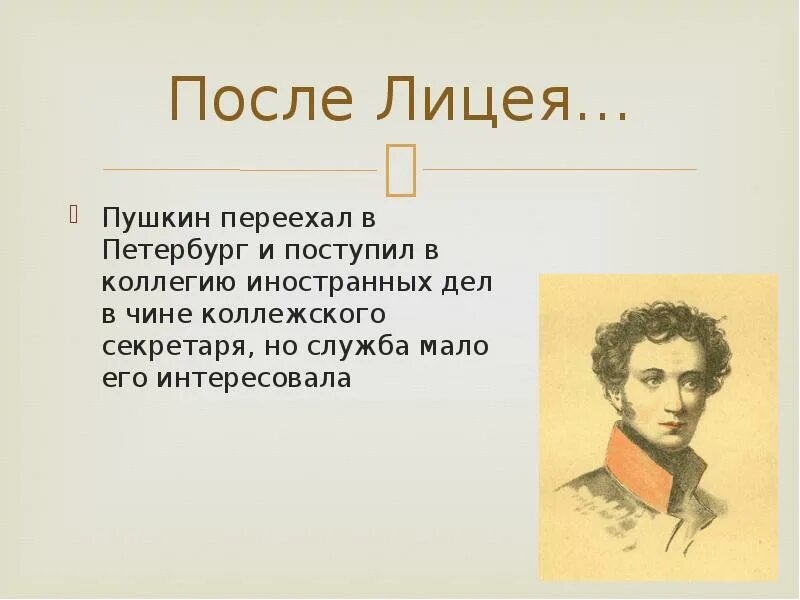 После Лицея…

Пушкин переехал в Петербург и поступил в коллегию иностранных дел в чине коллежского секретаря, но служба мало его интересовала